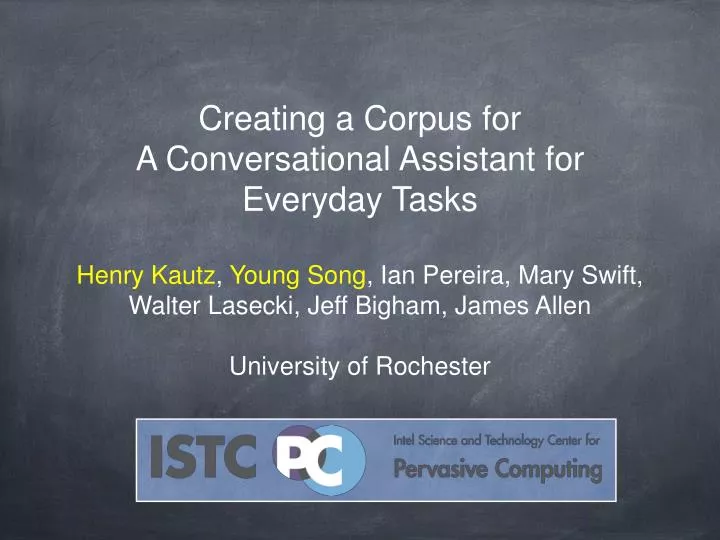 Creating a Corpus for
A Conversational Assistant for
Everyday Tasks

Henry Kautz, Young Song, Ian Pereira, Mary Swift, Walter Lasecki, Jeff Bigham, James Allen

University of Rochester

ISTC PC Intel Science and Technology Center for Pervasive Computing